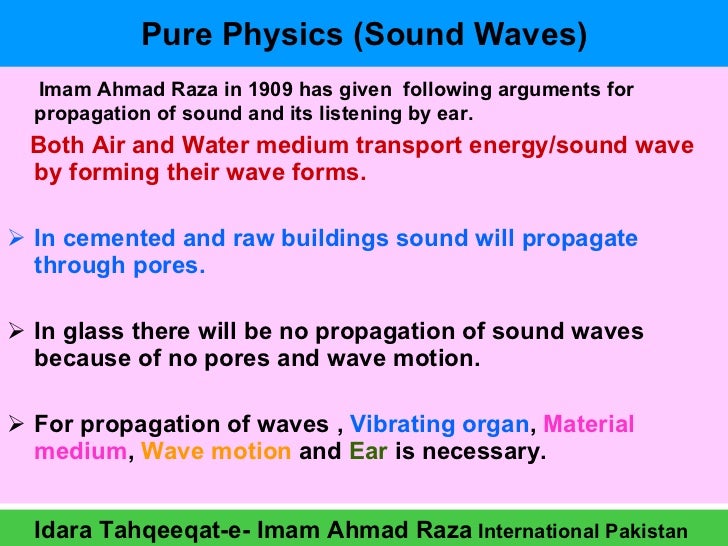 Pure Physics (Sound Waves)

Imam Ahmad Raza in 1909 has given following arguments for propagation of sound and its listening by ear.

Both Air and Water medium transport energy/sound wave by forming their wave forms.

➢ In cemented and raw buildings sound will propagate through pores.

➢ In glass there will be no propagation of sound waves because of no pores and wave motion.

➢ For propagation of waves , Vibrating organ, Material medium, Wave motion and Ear is necessary.

Idara Tahqeeqat-e- Imam Ahmad Raza International Pakistan